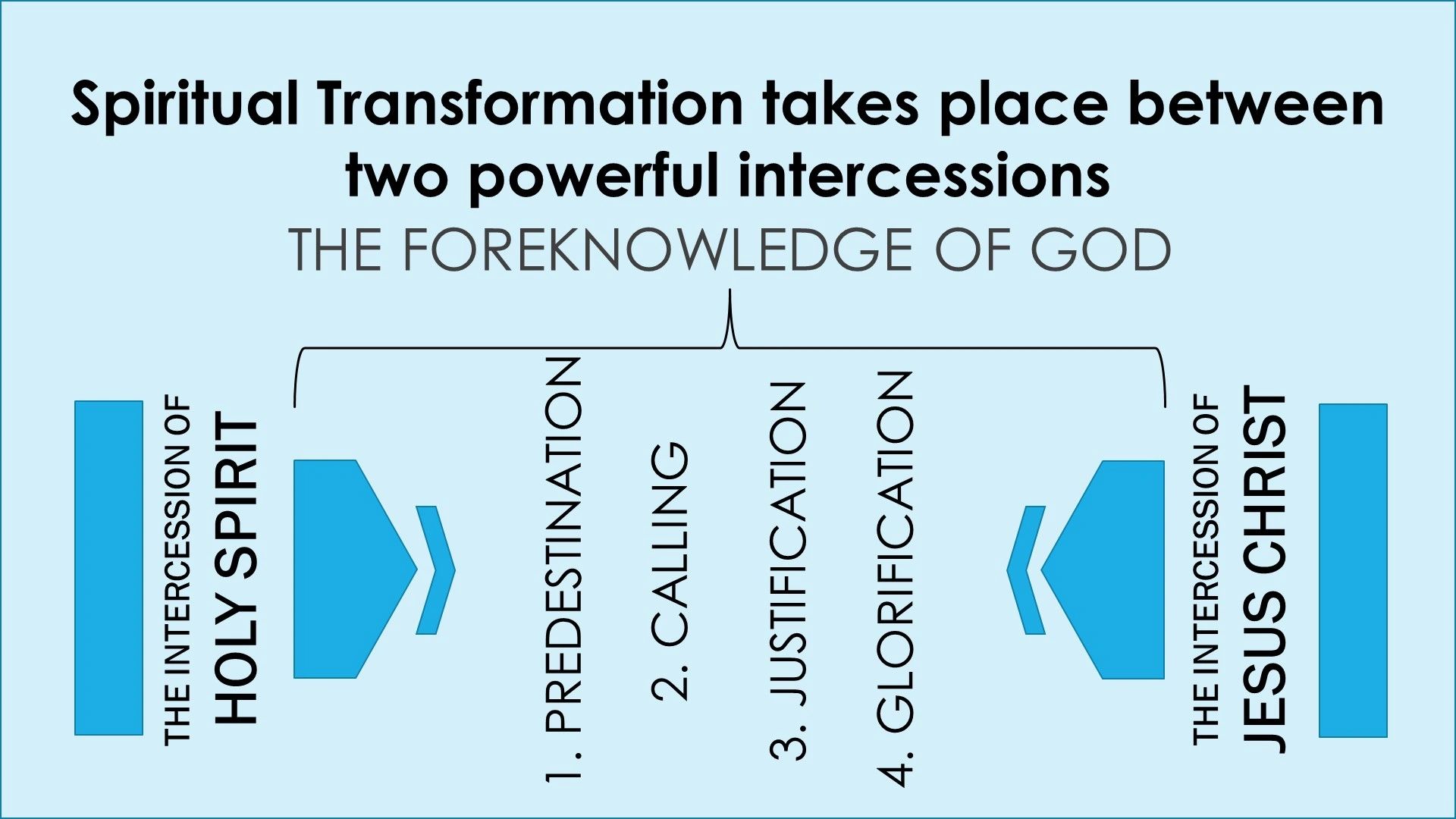 Spiritual Transformation takes place between two powerful intercessions

THE FOREKNOWLEDGE OF GOD

THE INTERCESSION OF
HOLY SPIRIT

1. PREDESTINATION

2. CALLING

3. JUSTIFICATION

4. GLORIFICATION

THE INTERCESSION OF
JESUS CHRIST